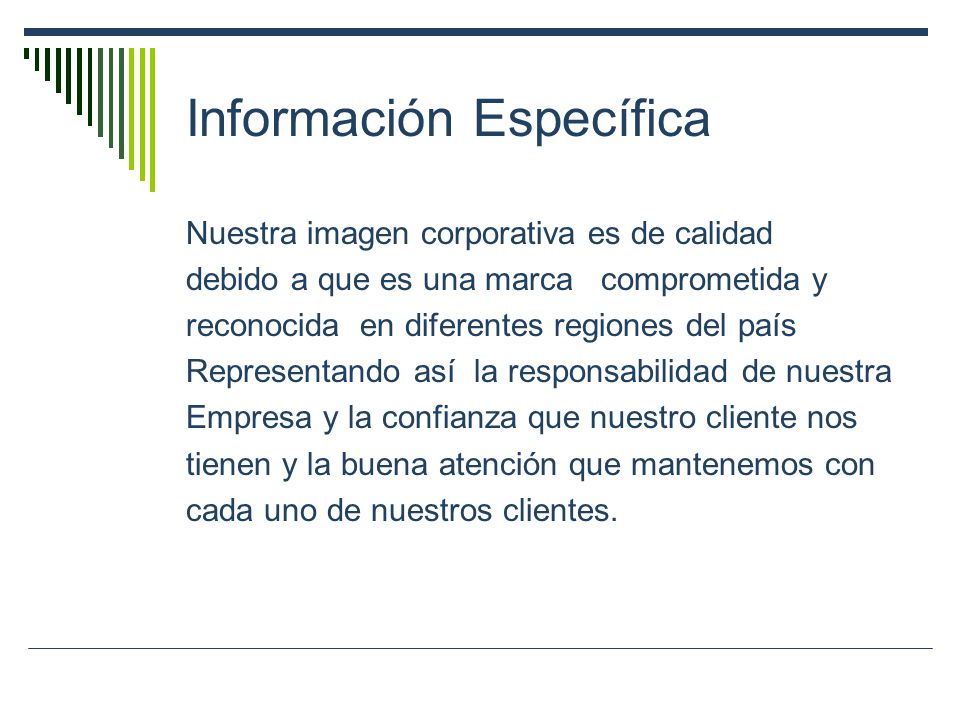 Información Específica

Nuestra imagen corporativa es de calidad debido a que es una marca comprometida y reconocida en diferentes regiones del país Representando así la responsabilidad de nuestra Empresa y la confianza que nuestro cliente nos tienen y la buena atención que mantenemos con cada uno de nuestros clientes.